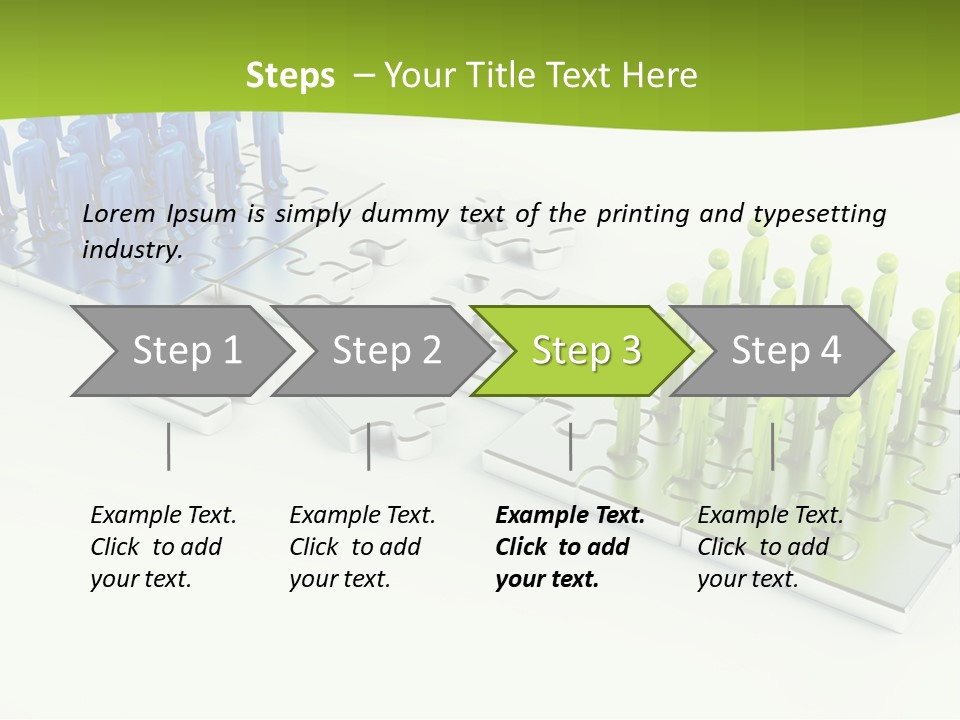 Steps – Your Title Text Here

Lorem Ipsum is simply dummy text of the printing and typesetting industry.

Step 1

Step 2

Step 3

Step 4

Example Text. Click to add your text.

Example Text. Click to add your text.

Example Text. Click to add your text.

Example Text. Click to add your text.